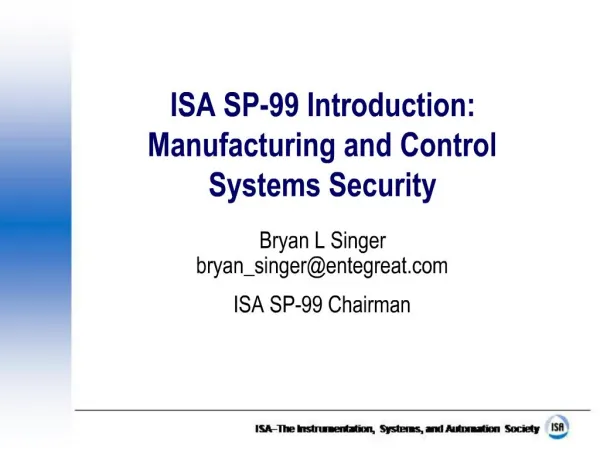 ISA SP-99 Introduction: Manufacturing and Control Systems Security

Bryan L Singer
bryan_singer@entegreat.com

ISA SP-99 Chairman

ISA–The Instrumentation, Systems, and Automation Society ISA